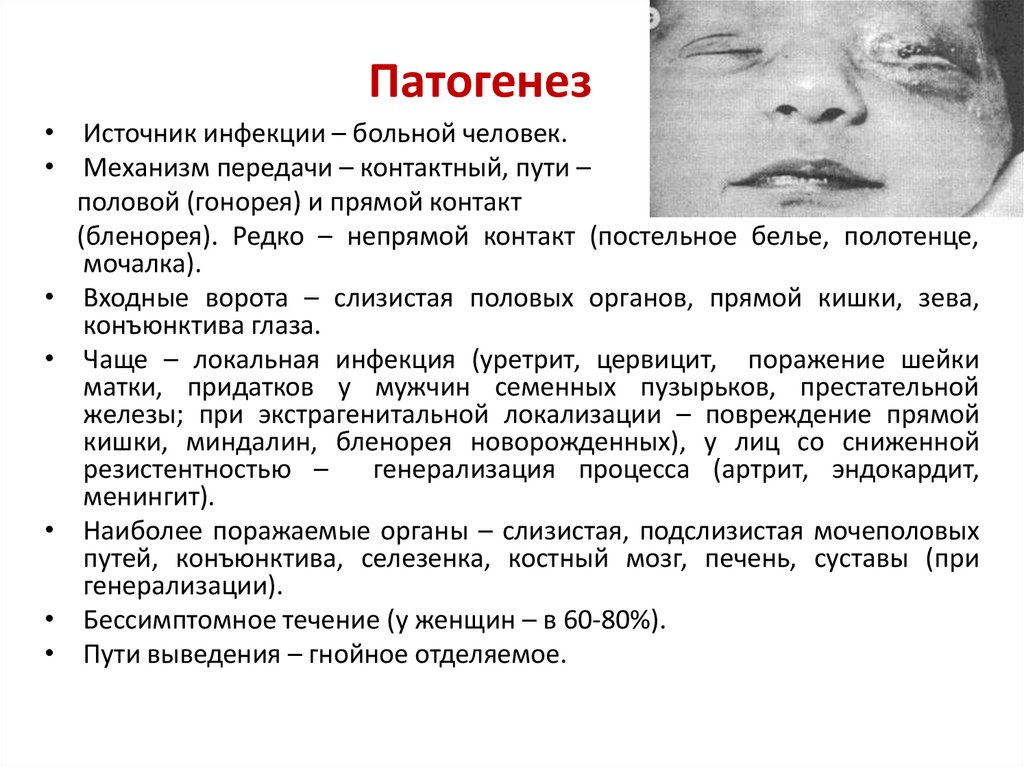 Патогенез

• Источник инфекции – больной человек.
• Механизм передачи – контактный, пути – половой (гонорея) и прямой контакт (бленорея). Редко – непрямой контакт (постельное белье, полотенце, мочалка).
• Входные ворота – слизистая половых органов, прямой кишки, зева, конъюнктива глаза.
• Чаще – локальная инфекция (уретрит, цервицит, поражение шейки матки, придатков у мужчин семенных пузырьков, престательной железы; при экстрагенитальной локализации – повреждение прямой кишки, миндалин, бленорея новорожденных), у лиц со сниженной резистентностью – генерализация процесса (артрит, эндокардит, менингит).
• Наиболее поражаемые органы – слизистая, подслизистая мочеполовых путей, конъюнктива, селезенка, костный мозг, печень, суставы (при генерализации).
• Бессимптомное течение (у женщин – в 60-80%).
• Пути выведения – гнойное отделяемое.